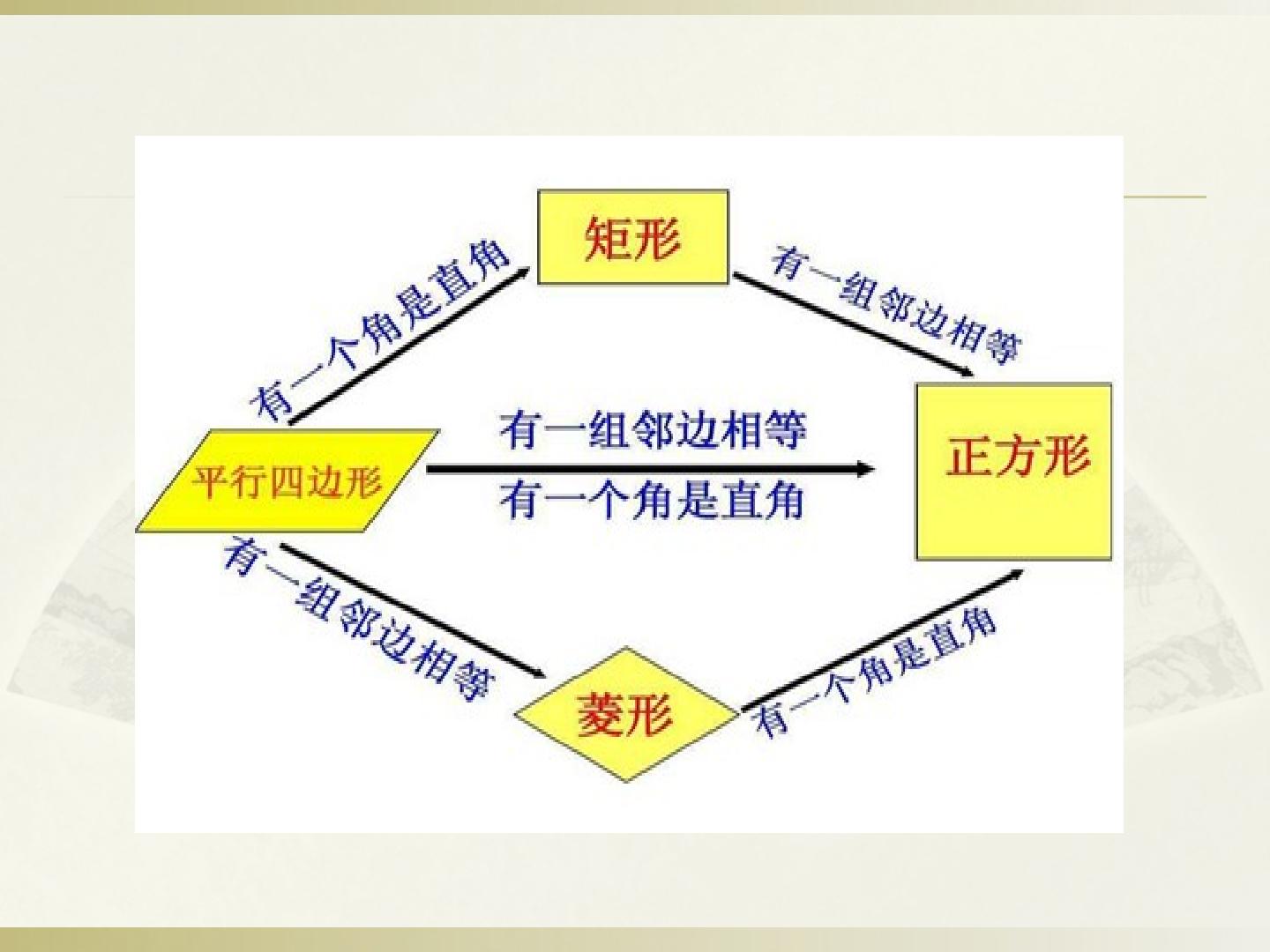 矩形

有一个角是直角

有一组邻边相等

平行四边形

有一组邻边相等

有一个角是直角

正方形

有一组邻边相等

菱形

有一个角是直角